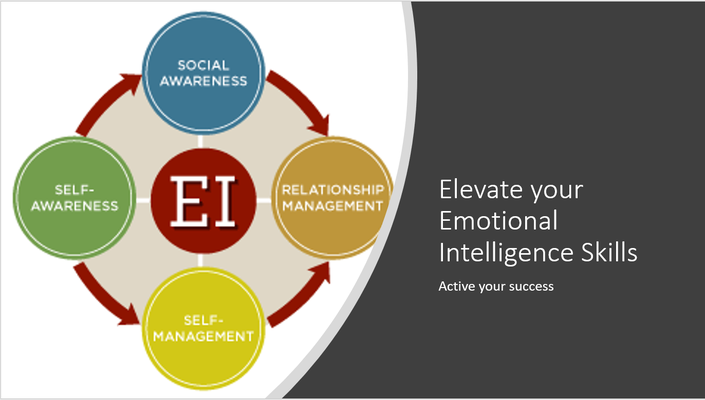 SOCIAL AWARENESS

SELF-AWARENESS

EI

RELATIONSHIP MANAGEMENT

SELF-MANAGEMENT

Elevate your Emotional Intelligence Skills

Active your success